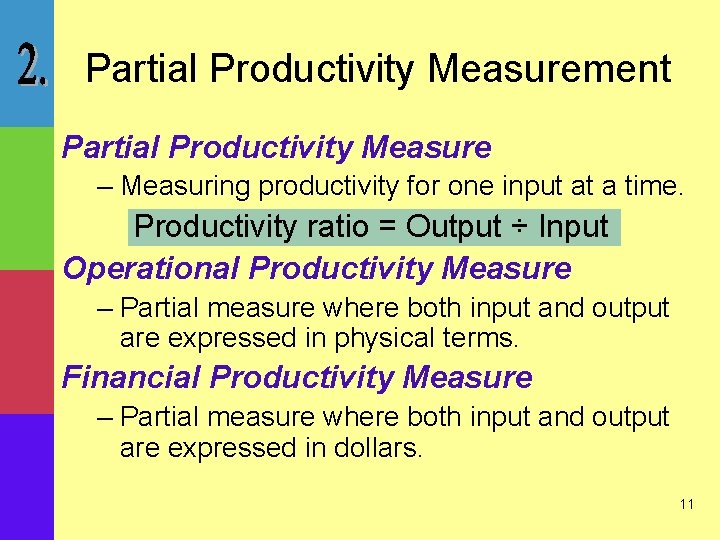 2. Partial Productivity Measurement

Partial Productivity Measure

– Measuring productivity for one input at a time.

Productivity ratio = Output ÷ Input

Operational Productivity Measure

– Partial measure where both input and output are expressed in physical terms.

Financial Productivity Measure

– Partial measure where both input and output are expressed in dollars.

11